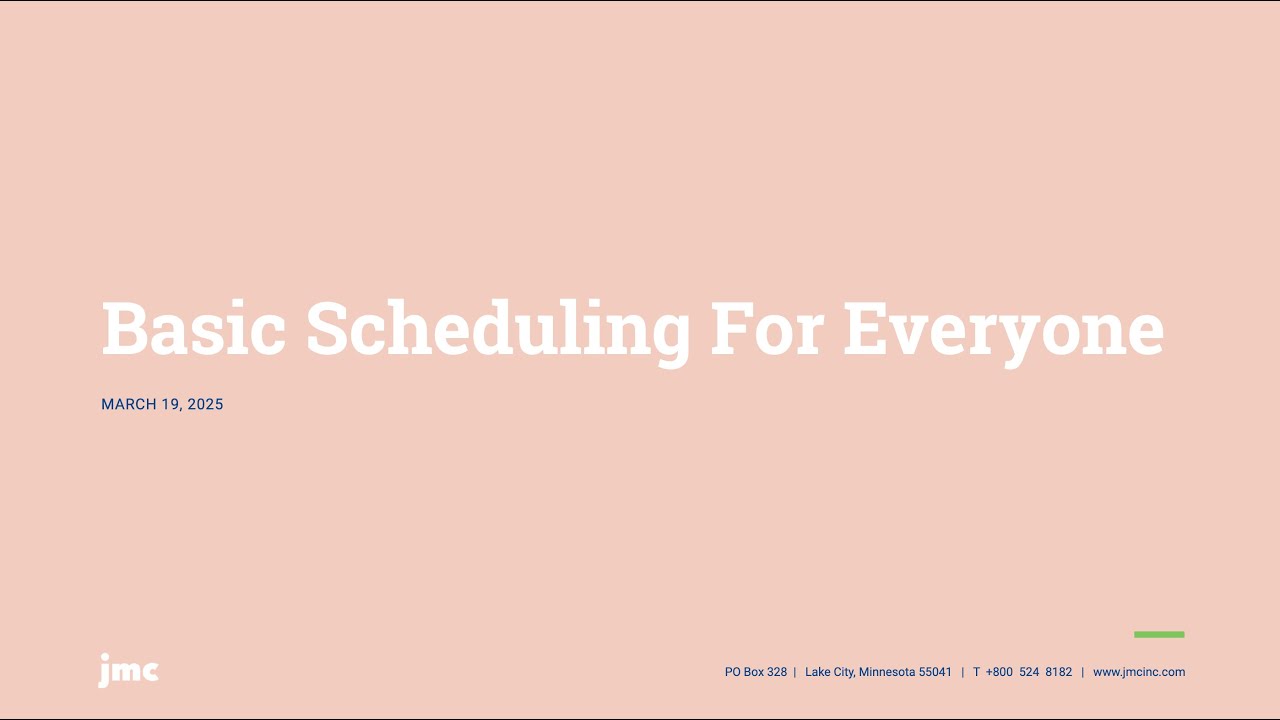 Basic Scheduling For Everyone

MARCH 19, 2025

jmc

PO Box 328 | Lake City, Minnesota 55041 | T +800 524 8182 | www.jmcinc.com